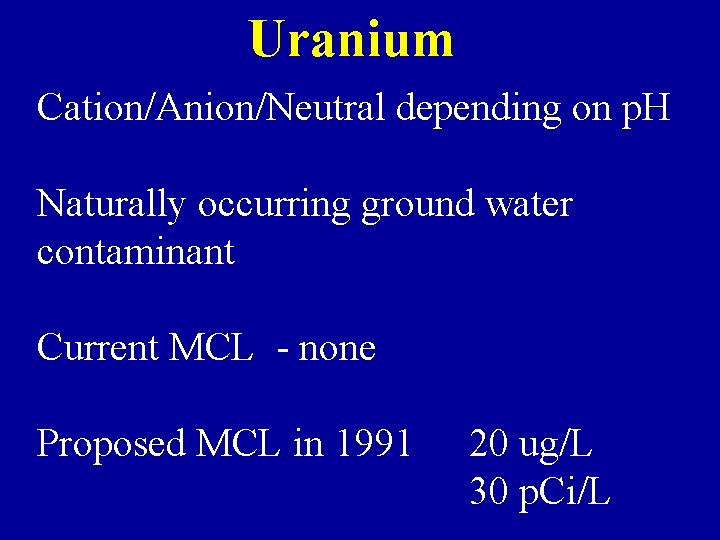 Uranium

Cation/Anion/Neutral depending on pH

Naturally occurring ground water contaminant

Current MCL - none

Proposed MCL in 1991 20 ug/L
30 pCi/L